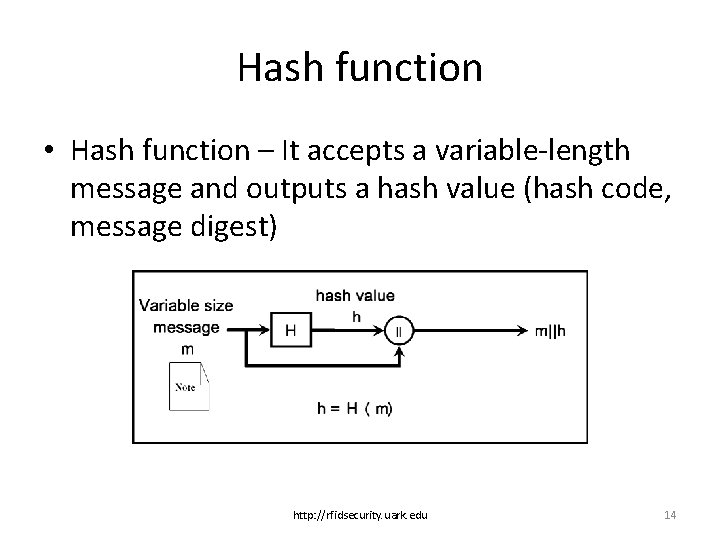 Hash function

• Hash function – It accepts a variable-length message and outputs a hash value (hash code, message digest)

Variable size message m

Note

H

hash value h

||

m||h

h = H ( m)

http://rfidsecurity.uark.edu

14